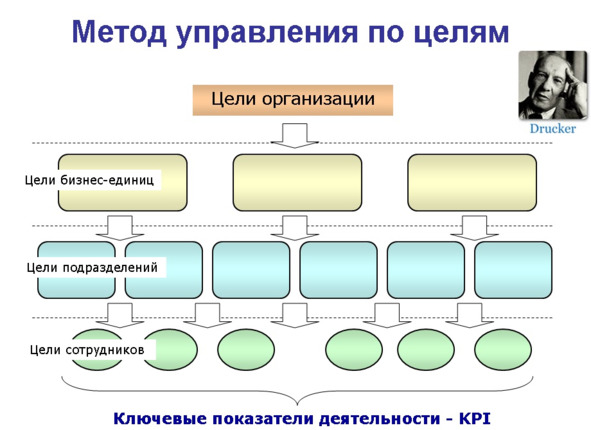 Метод управления по целям

Drucker

Цели организации

Цели бизнес-единиц

Цели подразделений

Цели сотрудников

Ключевые показатели деятельности - KPI